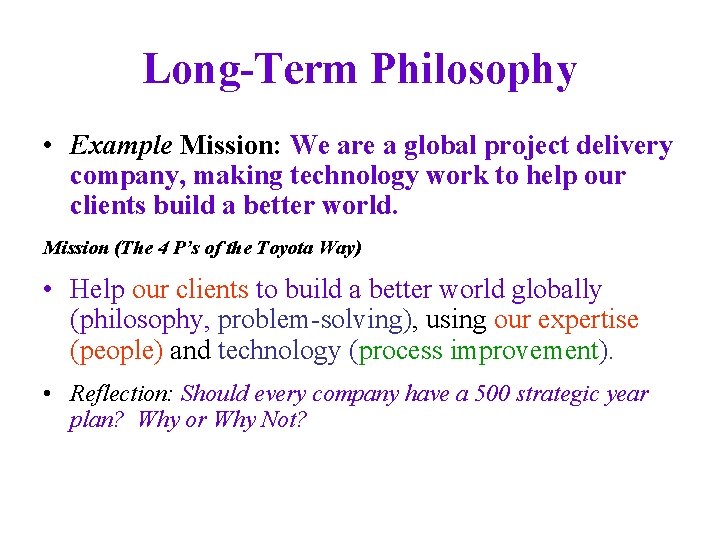 Long-Term Philosophy

• Example Mission: We are a global project delivery company, making technology work to help our clients build a better world.

Mission (The 4 P's of the Toyota Way)

• Help our clients to build a better world globally (philosophy, problem-solving), using our expertise (people) and technology (process improvement).

• Reflection: Should every company have a 500 strategic year plan? Why or Why Not?